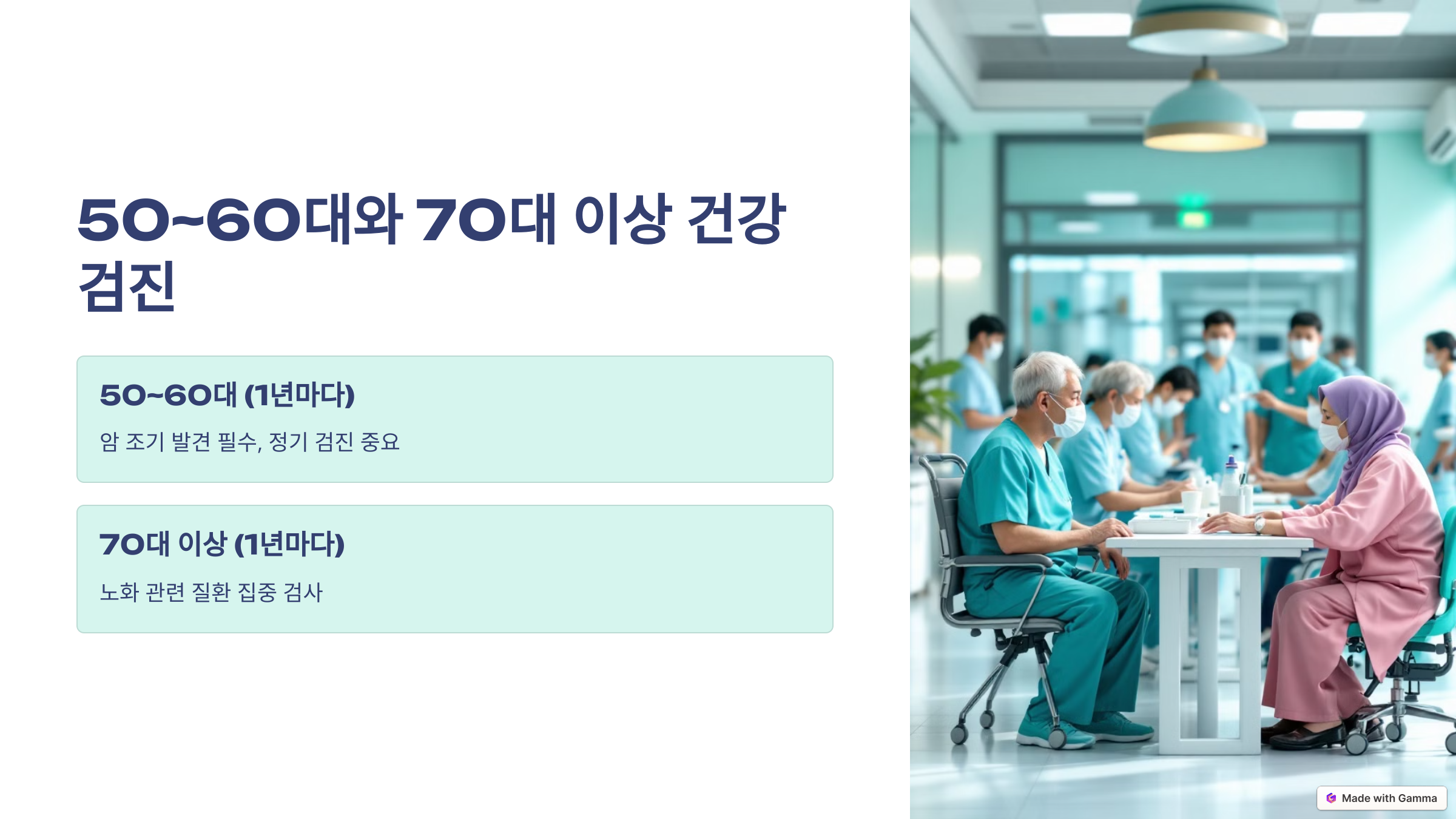 50~60대와 70대 이상 건강 검진

50~60대 (1년마다)

암 조기 발견 필수, 정기 검진 중요

70대 이상 (1년마다)

노화 관련 질환 집중 검사

Made with Gamma